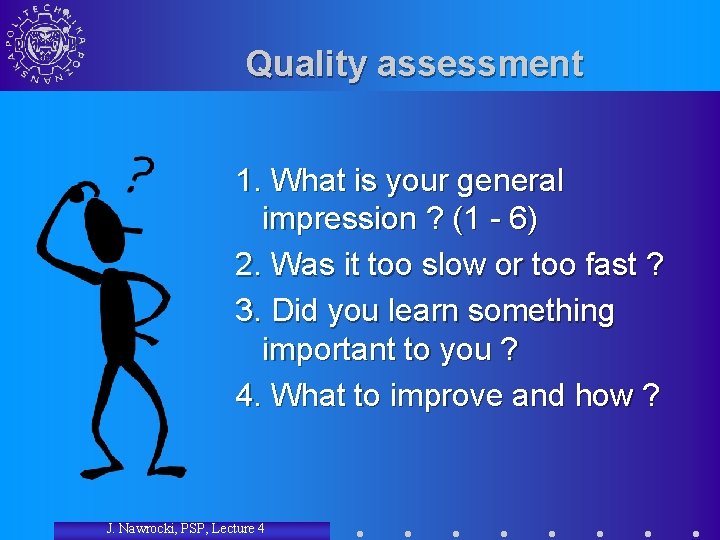 POLITECHNIKA POZNAŃSKA

Quality assessment

?

1. What is your general impression ? (1 - 6)

2. Was it too slow or too fast ?

3. Did you learn something important to you ?

4. What to improve and how ?

J. Nawrocki, PSP, Lecture 4